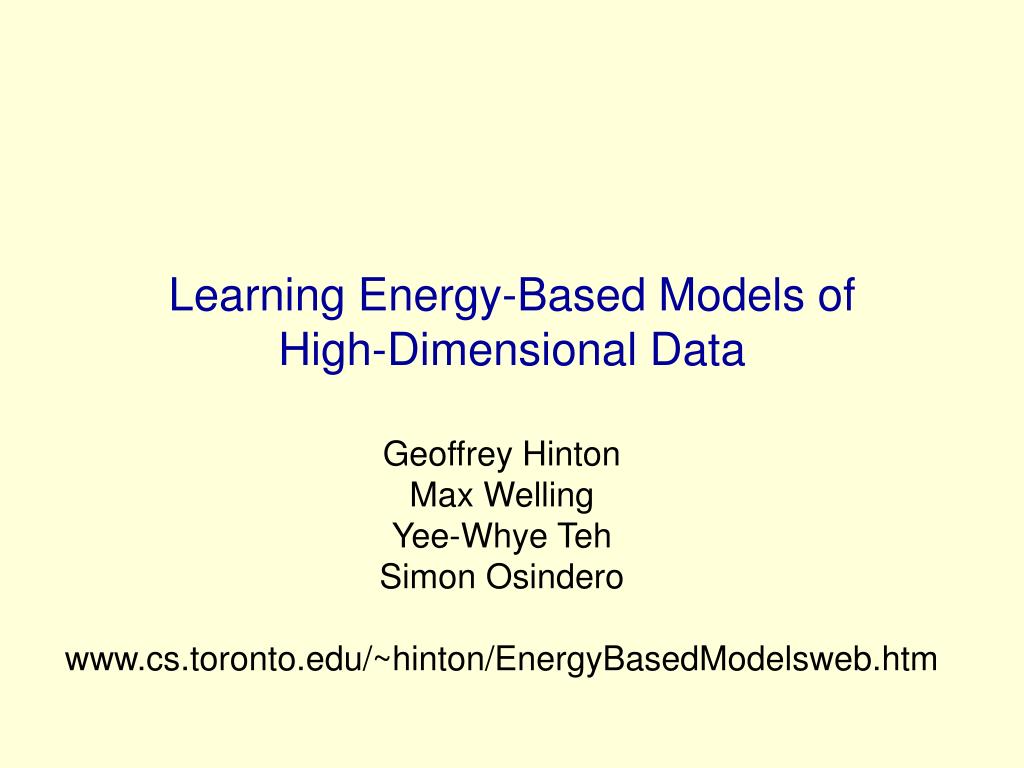 Learning Energy-Based Models of High-Dimensional Data

Geoffrey Hinton
Max Welling
Yee-Whye Teh
Simon Osindero

www.cs.toronto.edu/~hinton/EnergyBasedModelsweb.htm